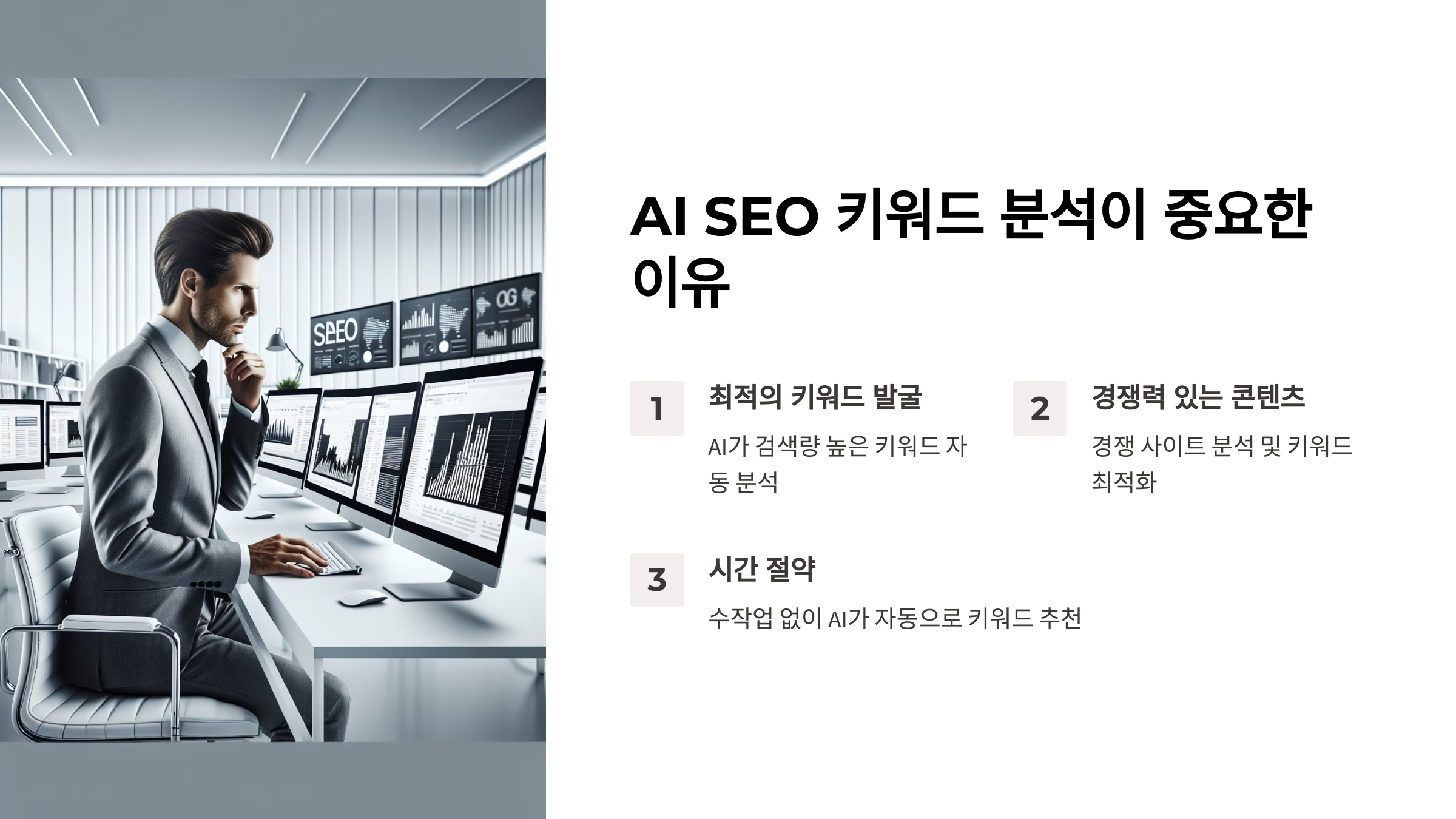 SEO

OG

AI SEO 키워드 분석이 중요한 이유

1

최적의 키워드 발굴

AI가 검색량 높은 키워드 자동 분석

2

경쟁력 있는 콘텐츠

경쟁 사이트 분석 및 키워드 최적화

3

시간 절약

수작업 없이 AI가 자동으로 키워드 추천